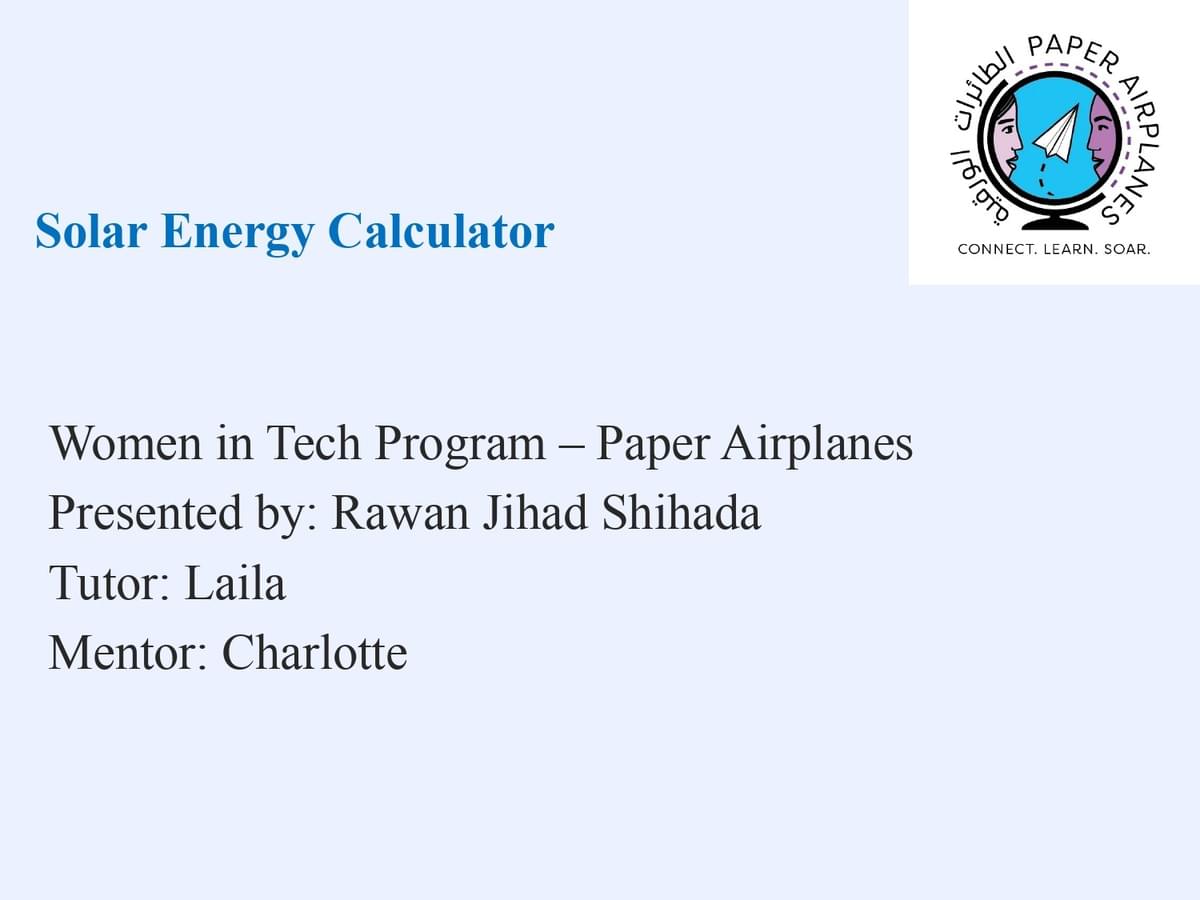 الطائرات الورقية PAPER AIRPLANES
CONNECT. LEARN. SOAR.

Solar Energy Calculator

Women in Tech Program – Paper Airplanes
Presented by: Rawan Jihad Shihada
Tutor: Laila
Mentor: Charlotte